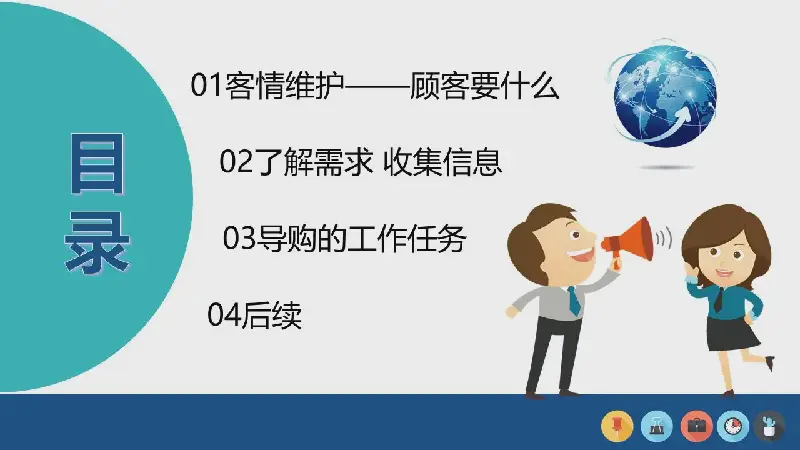 目录

01客情维护——顾客要什么

02了解需求 收集信息

03导购的工作任务

04后续